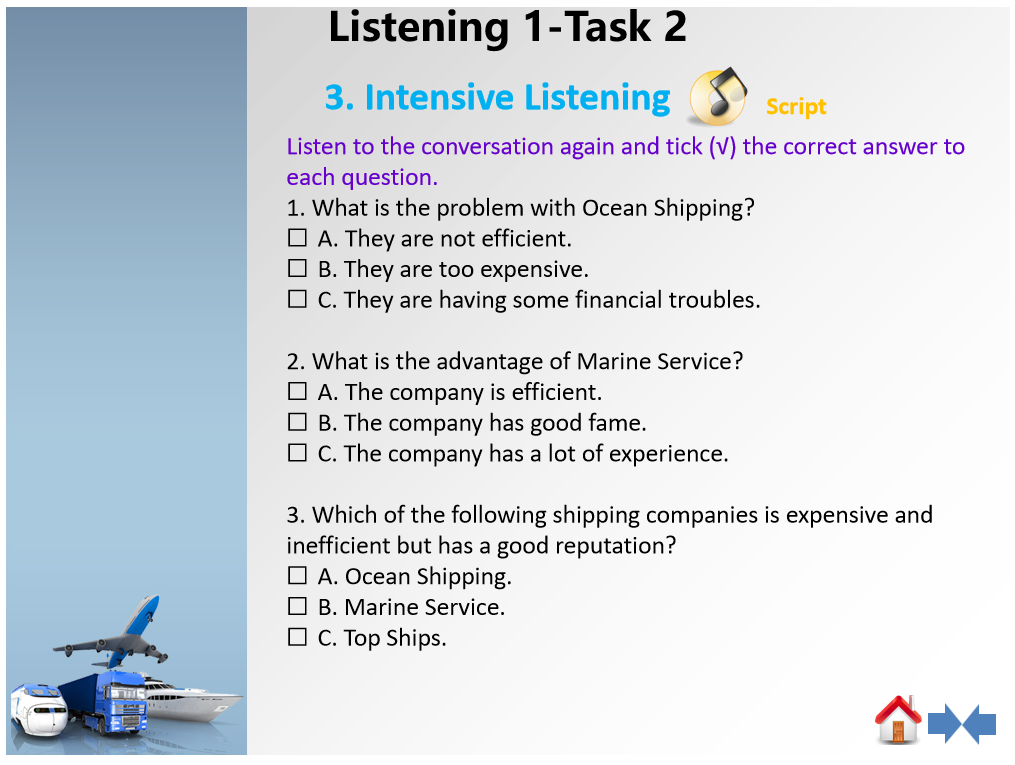 Listening 1-Task 2

3. Intensive Listening

Script

Listen to the conversation again and tick (√) the correct answer to each question.

1. What is the problem with Ocean Shipping?
☐ A. They are not efficient.
☐ B. They are too expensive.
☐ C. They are having some financial troubles.

2. What is the advantage of Marine Service?
☐ A. The company is efficient.
☐ B. The company has good fame.
☐ C. The company has a lot of experience.

3. Which of the following shipping companies is expensive and inefficient but has a good reputation?
☐ A. Ocean Shipping.
☐ B. Marine Service.
☐ C. Top Ships.